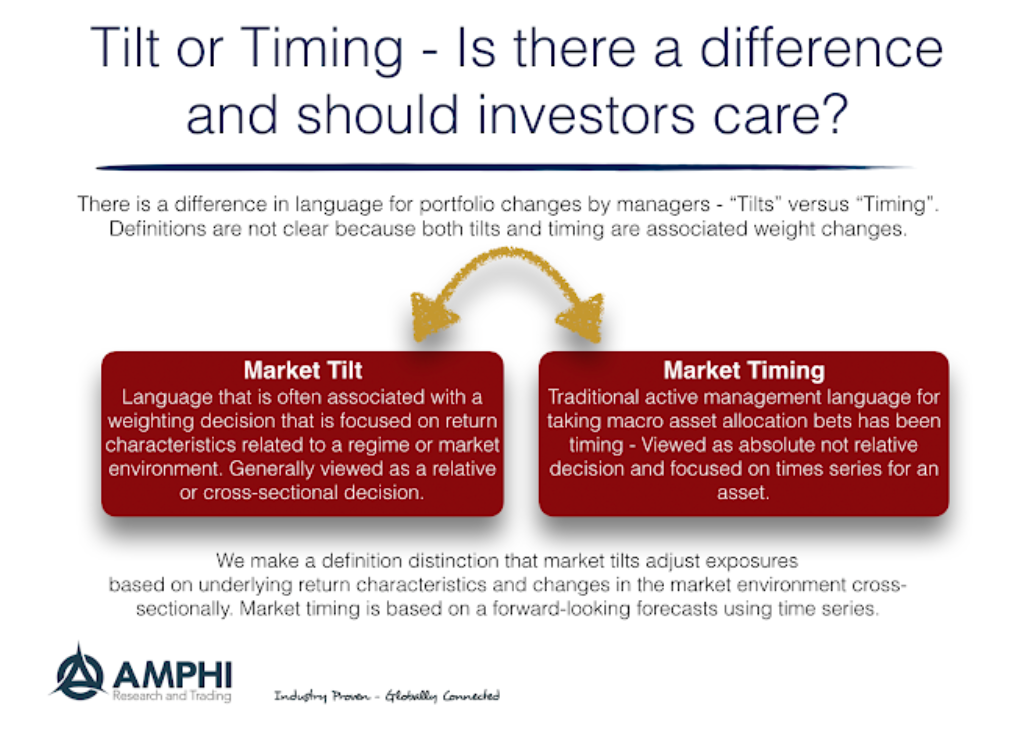 Tilt or Timing - Is there a difference and should investors care?

There is a difference in language for portfolio changes by managers - “Tilts” versus “Timing”. Definitions are not clear because both tilts and timing are associated weight changes.

Market Tilt
Language that is often associated with a weighting decision that is focused on return characteristics related to a regime or market environment. Generally viewed as a relative or cross-sectional decision.

Market Timing
Traditional active management language for taking macro asset allocation bets has been timing - Viewed as absolute not relative decision and focused on times series for an asset.

We make a definition distinction that market tilts adjust exposures based on underlying return characteristics and changes in the market environment cross-sectionally. Market timing is based on a forward-looking forecasts using time series.

AMPHI
Research and Trading

Industry Proven - Globally Connected